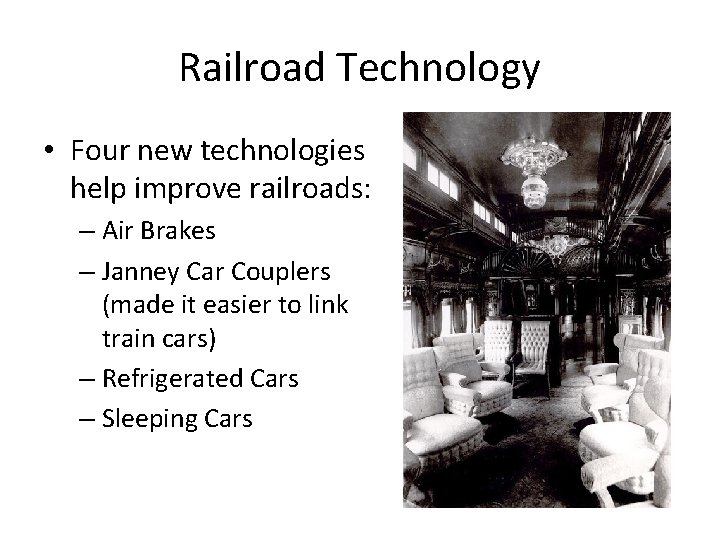 Railroad Technology

• Four new technologies help improve railroads:
– Air Brakes
– Janney Car Couplers (made it easier to link train cars)
– Refrigerated Cars
– Sleeping Cars